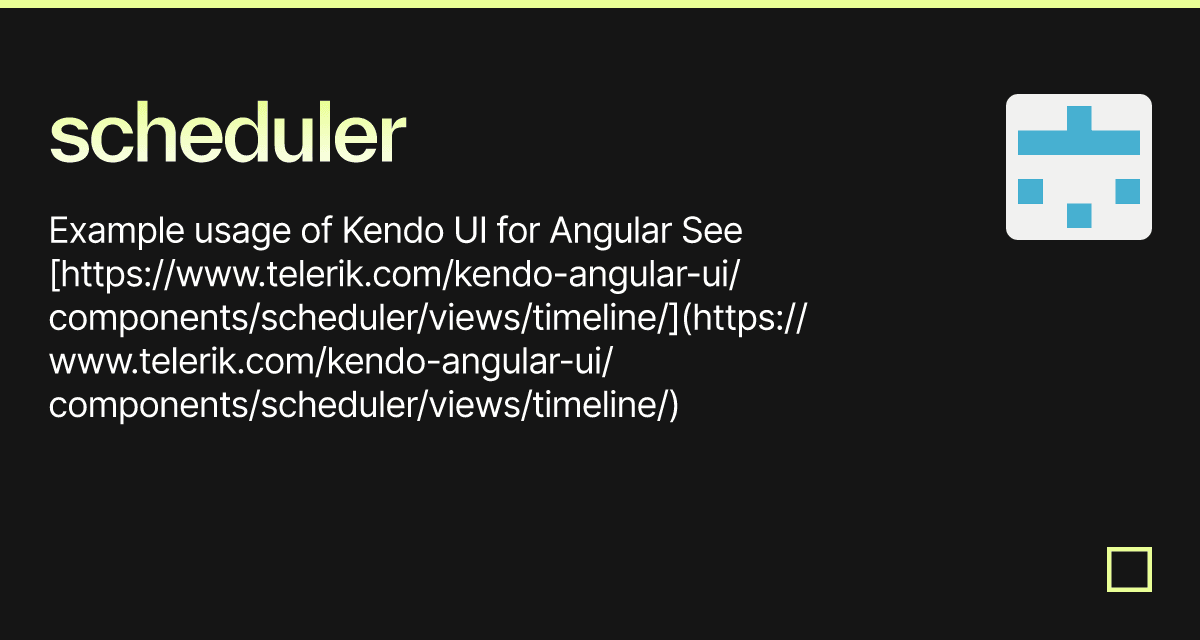 scheduler

Example usage of Kendo UI for Angular See [https://www.telerik.com/kendo-angular-ui/components/scheduler/views/timeline/](https://www.telerik.com/kendo-angular-ui/components/scheduler/views/timeline/)